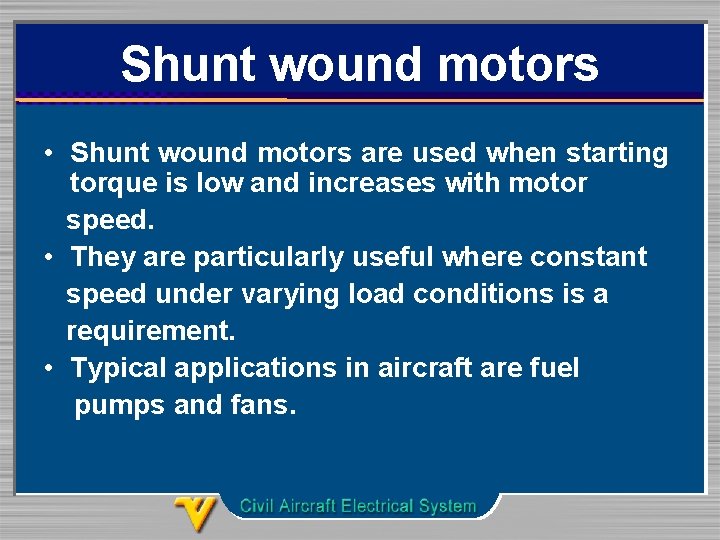 Shunt wound motors

• Shunt wound motors are used when starting torque is low and increases with motor speed.
• They are particularly useful where constant speed under varying load conditions is a requirement.
• Typical applications in aircraft are fuel pumps and fans.

Civil Aircraft Electrical System